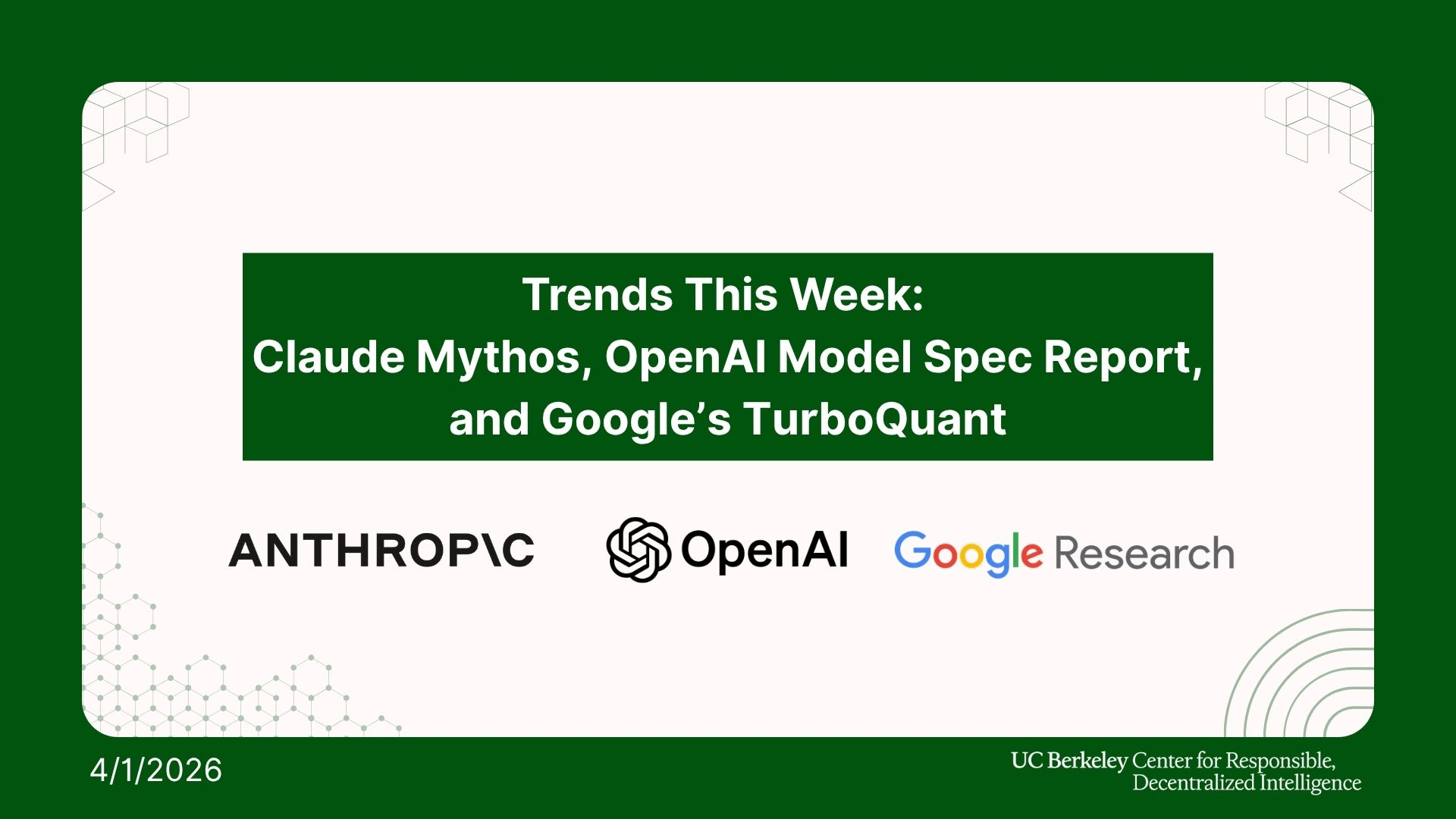 Trends This Week:
Claude Mythos, OpenAI Model Spec Report, and Google's TurboQuant

ANTHROP\C

OpenAI

Google Research

4/1/2026

UC Berkeley Center for Responsible, Decentralized Intelligence